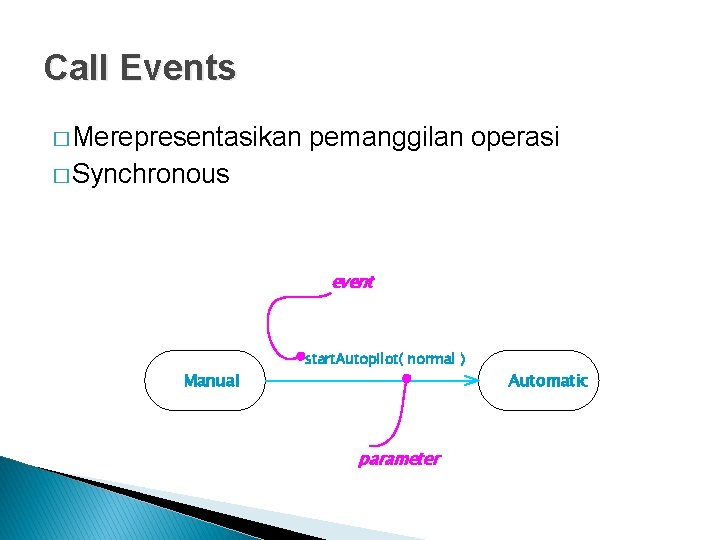 Call Events

□ Merepresentasikan pemanggilan operasi
□ Synchronous

event

startAutopilot( normal )

Manual

Automatic

parameter